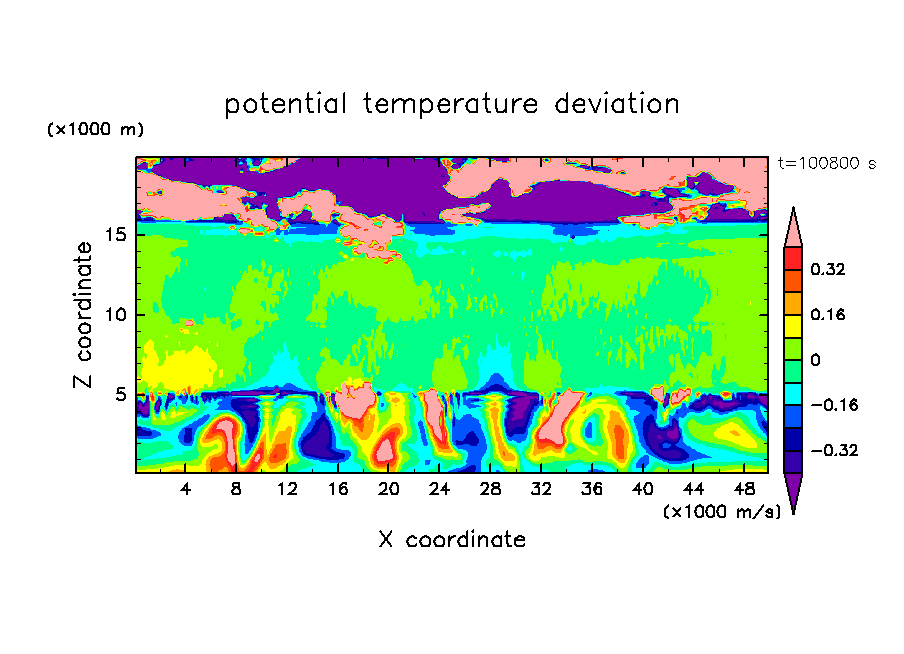 potential temperature deviation

(×1000 m)

t=100800 s

Z coordinate

15
10
5

0.32
0.16
0
−0.16
−0.32

4 8 12 16 20 24 28 32 36 40 44 48

(×1000 m/s)

X coordinate